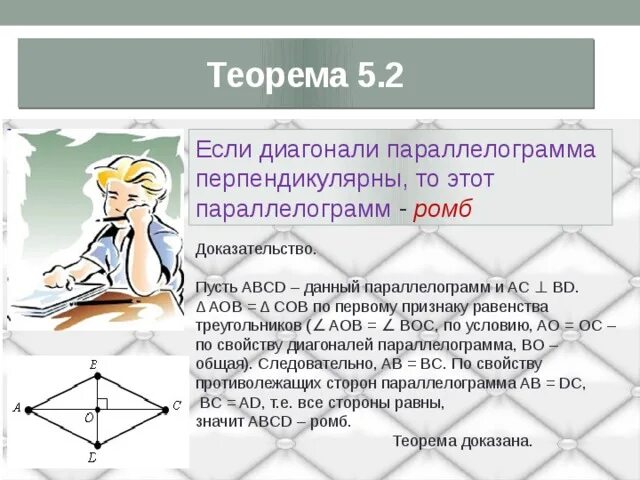 Теорема 5.2

Если диагонали параллелограмма перпендикулярны, то этот параллелограмм - ромб

Доказательство.

Пусть ABCD – данный параллелограмм и AC $\perp$ BD. $\Delta$ AOB = $\Delta$ COB по первому признаку равенства треугольников ($\angle$ AOB = $\angle$ BOC, по условию, AO = OC – по свойству диагоналей параллелограмма, BO – общая). Следовательно, AB = BC. По свойству противолежащих сторон параллелограмма AB = DC, BC = AD, т.е. все стороны равны, значит ABCD – ромб.

Теорема доказана.

B
A
O
C
D